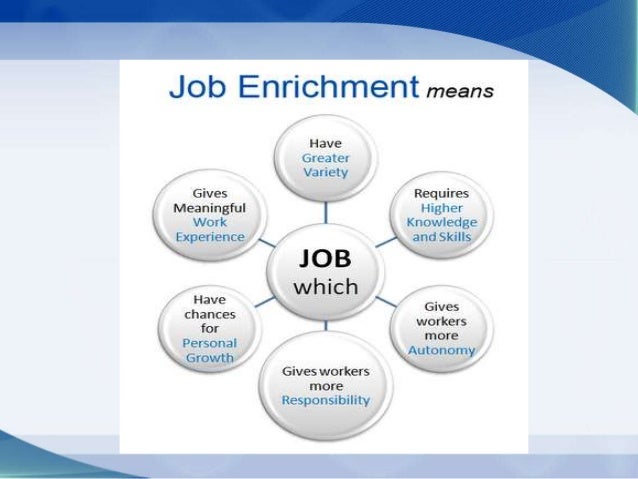 Job Enrichment means

JOB which

Have Greater Variety

Requires Higher Knowledge and Skills

Gives workers more Autonomy

Gives workers more Responsibility

Have chances for Personal Growth

Gives Meaningful Work Experience